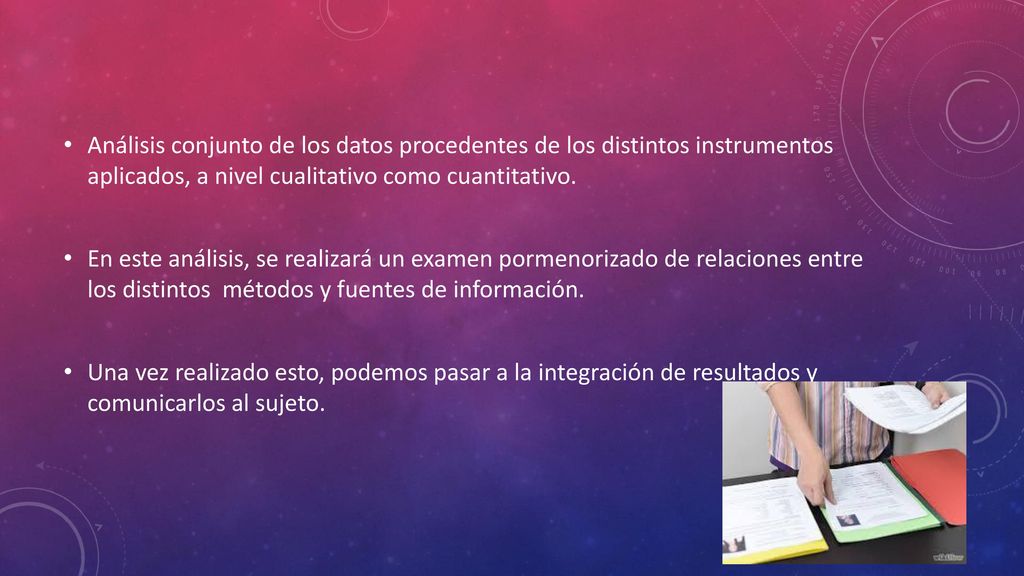 • Análisis conjunto de los datos procedentes de los distintos instrumentos aplicados, a nivel cualitativo como cuantitativo.

• En este análisis, se realizará un examen pormenorizado de relaciones entre los distintos métodos y fuentes de información.

• Una vez realizado esto, podemos pasar a la integración de resultados y comunicarlos al sujeto.